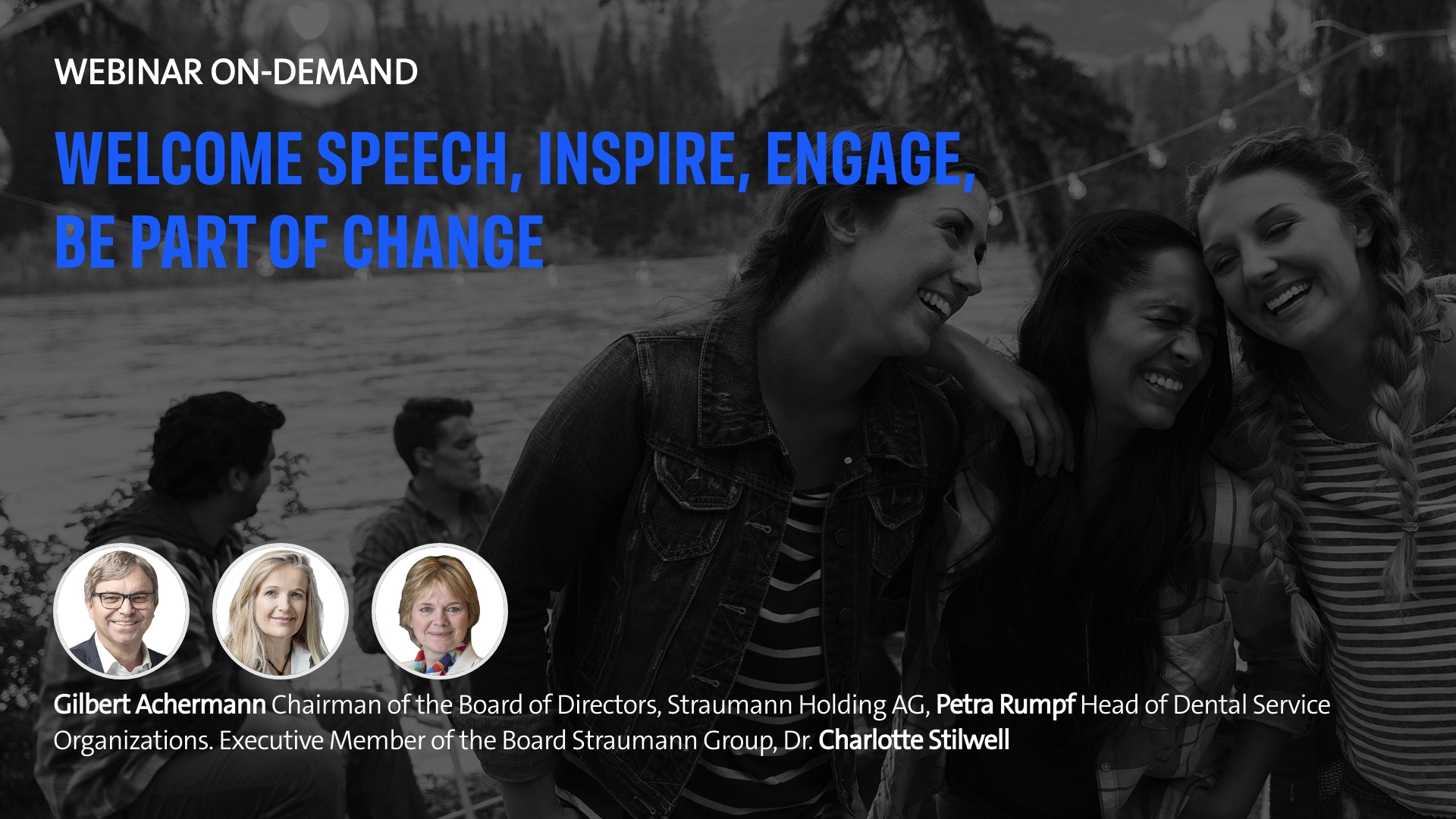 WEBINAR ON-DEMAND

WELCOME SPEECH, INSPIRE, ENGAGE, BE PART OF CHANGE

Gilbert Achermann Chairman of the Board of Directors, Straumann Holding AG, Petra Rumpf Head of Dental Service Organizations. Executive Member of the Board Straumann Group, Dr. Charlotte Stilwell